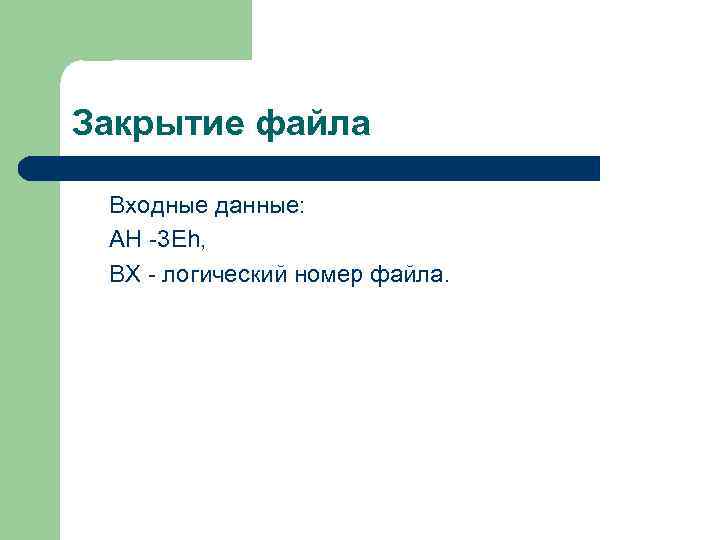 Закрытие файла

Входные данные:
AH -3Eh,
BX - логический номер файла.